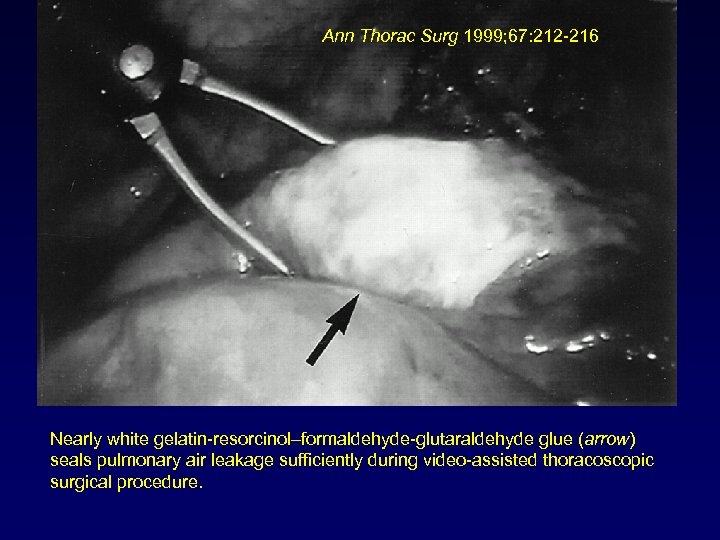 Ann Thorac Surg 1999;67:212-216

Nearly white gelatin-resorcinol–formaldehyde-glutaraldehyde glue (arrow) seals pulmonary air leakage sufficiently during video-assisted thoracoscopic surgical procedure.